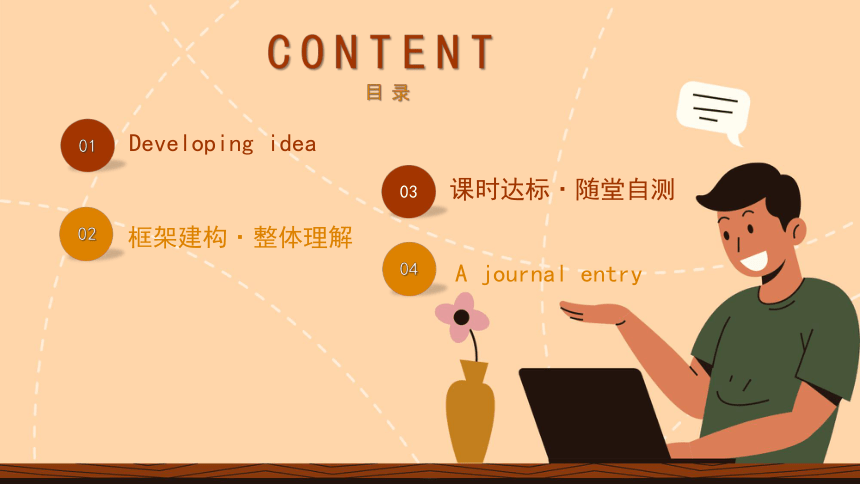 CONTENT
目录

01 Developing idea

02 框架建构·整体理解

03 课时达标·随堂自测

04 A journal entry